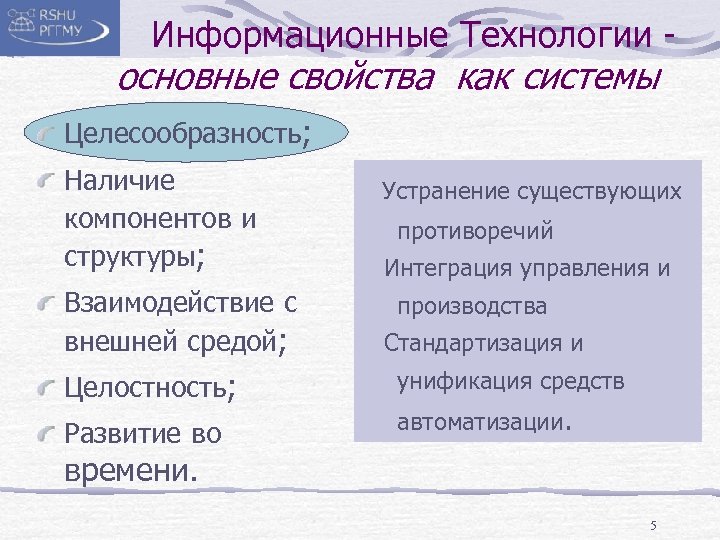 RSHU
РГГМУ

Информационные Технологии - основные свойства как системы

Целесообразность;

Наличие компонентов и структуры;

Взаимодействие с внешней средой;

Целостность;

Развитие во времени.

Устранение существующих противоречий
Интеграция управления и производства
Стандартизация и унификация средств автоматизации.

5